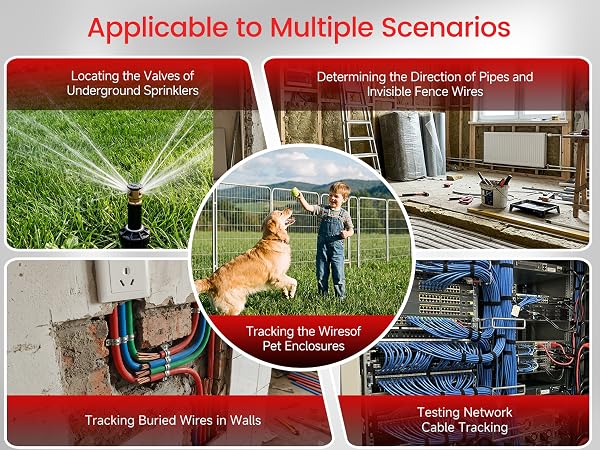 Applicable to Multiple Scenarios

Locating the Valves of Underground Sprinklers

Determining the Direction of Pipes and Invisible Fence Wires

Tracking the Wiresof Pet Enclosures

Tracking Buried Wires in Walls

Testing Network Cable Tracking